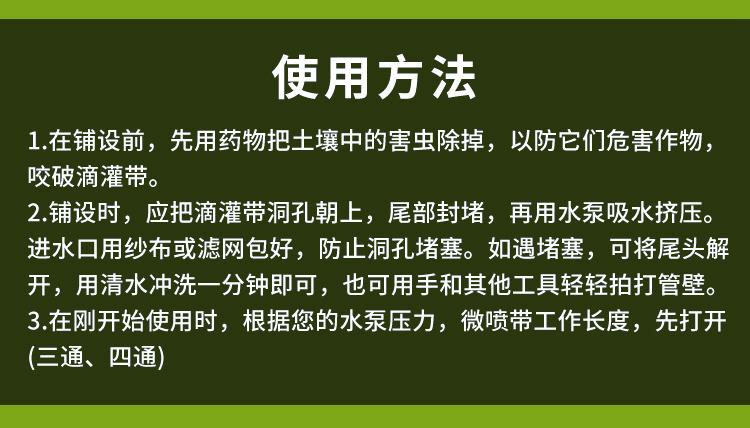 使用方法

1.在铺设前，先用药物把土壤中的害虫除掉，以防它们危害作物，咬破滴灌带。

2.铺设时，应把滴灌带洞孔朝上，尾部封堵，再用水泵吸水挤压。进水口用纱布或滤网包好，防止洞孔堵塞。如遇堵塞，可将尾头解开，用清水冲洗一分钟即可，也可用手和其他工具轻轻拍打管壁。

3.在刚开始使用时，根据您的水泵压力，微喷带工作长度，先打开(三通、四通)